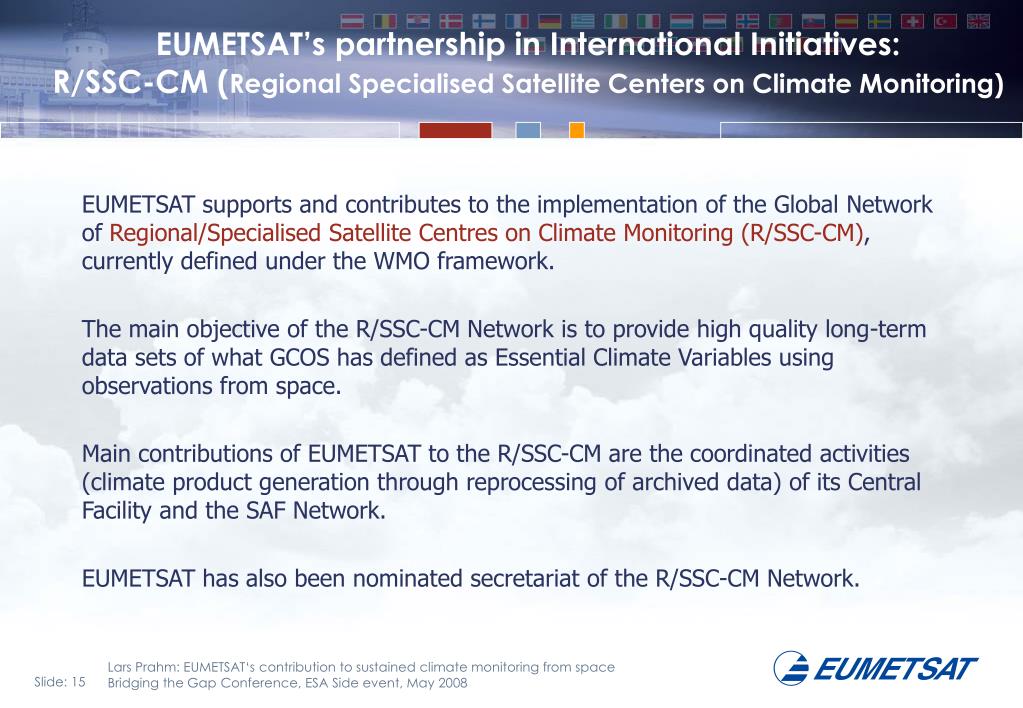 EUMETSAT's partnership in International Initiatives:
R/SSC-CM (Regional Specialised Satellite Centers on Climate Monitoring)

EUMETSAT supports and contributes to the implementation of the Global Network of Regional/Specialised Satellite Centres on Climate Monitoring (R/SSC-CM), currently defined under the WMO framework.

The main objective of the R/SSC-CM Network is to provide high quality long-term data sets of what GCOS has defined as Essential Climate Variables using observations from space.

Main contributions of EUMETSAT to the R/SSC-CM are the coordinated activities (climate product generation through reprocessing of archived data) of its Central Facility and the SAF Network.

EUMETSAT has also been nominated secretariat of the R/SSC-CM Network.

Slide: 15
Lars Prahm: EUMETSAT's contribution to sustained climate monitoring from space
Bridging the Gap Conference, ESA Side event, May 2008

EUMETSAT